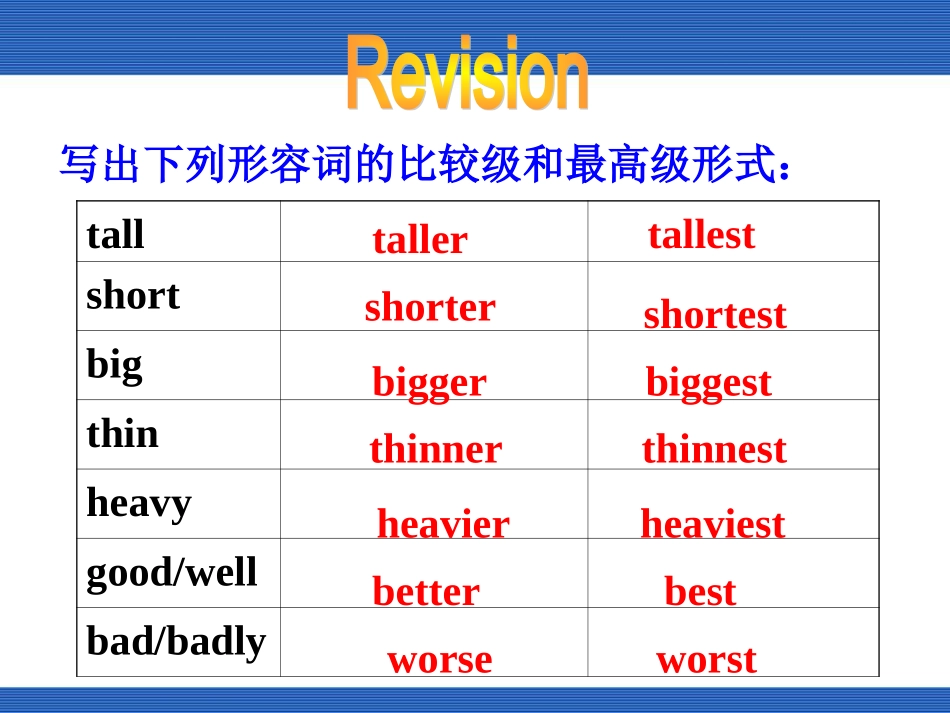 Revision

写出下列形容词的比较级和最高级形式：

| tall | taller | tallest |
|---|---|---|
| short | shorter | shortest |
| big | bigger | biggest |
| thin | thinner | thinnest |
| heavy | heavier | heaviest |
| good/well | better | best |
| bad/badly | worse | worst |